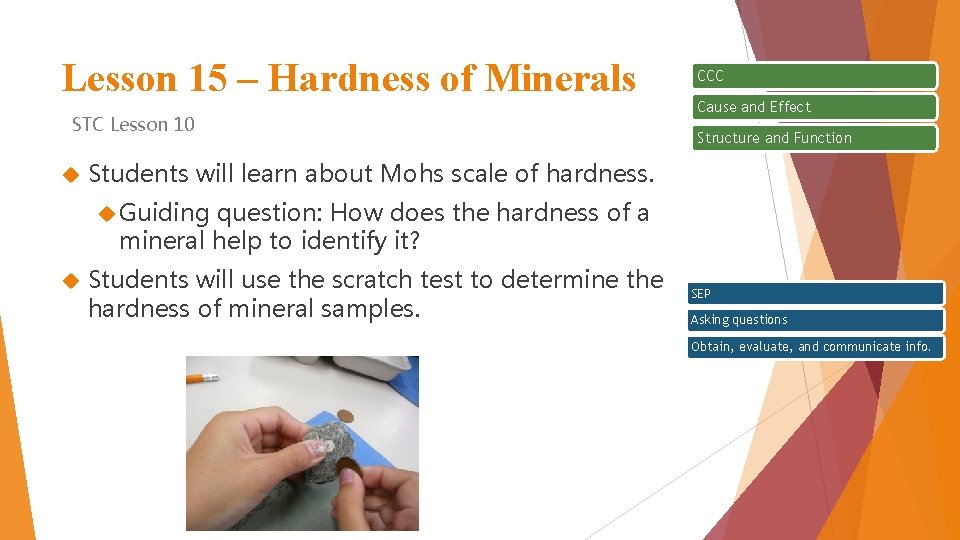 Lesson 15 – Hardness of Minerals

STC Lesson 10

Students will learn about Mohs scale of hardness.

Guiding question: How does the hardness of a mineral help to identify it?

Students will use the scratch test to determine the hardness of mineral samples.

CCC

Cause and Effect

Structure and Function

SEP

Asking questions

Obtain, evaluate, and communicate info.